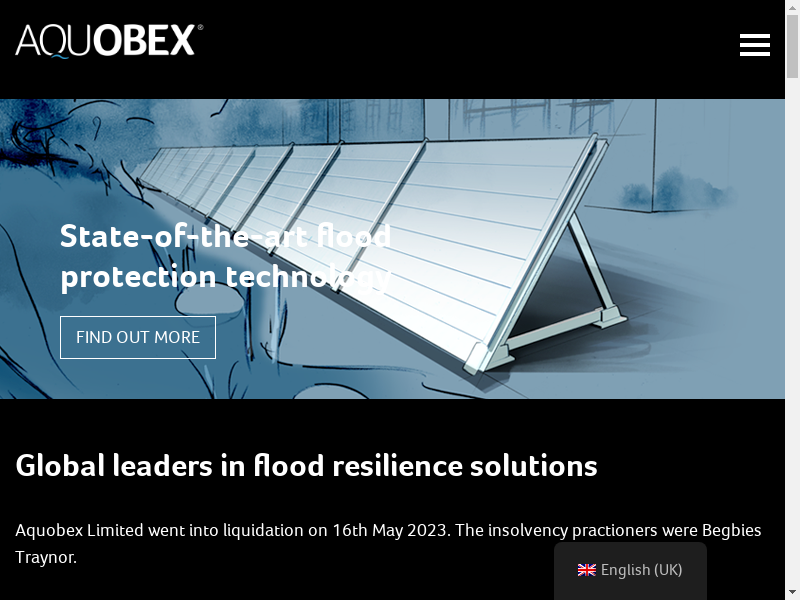 AQUOBEX®

State-of-the-art flood protection technology

FIND OUT MORE

Global leaders in flood resilience solutions

Aquobex Limited went into liquidation on 16th May 2023. The insolvency practioners were Begbies Traynor.

English (UK)